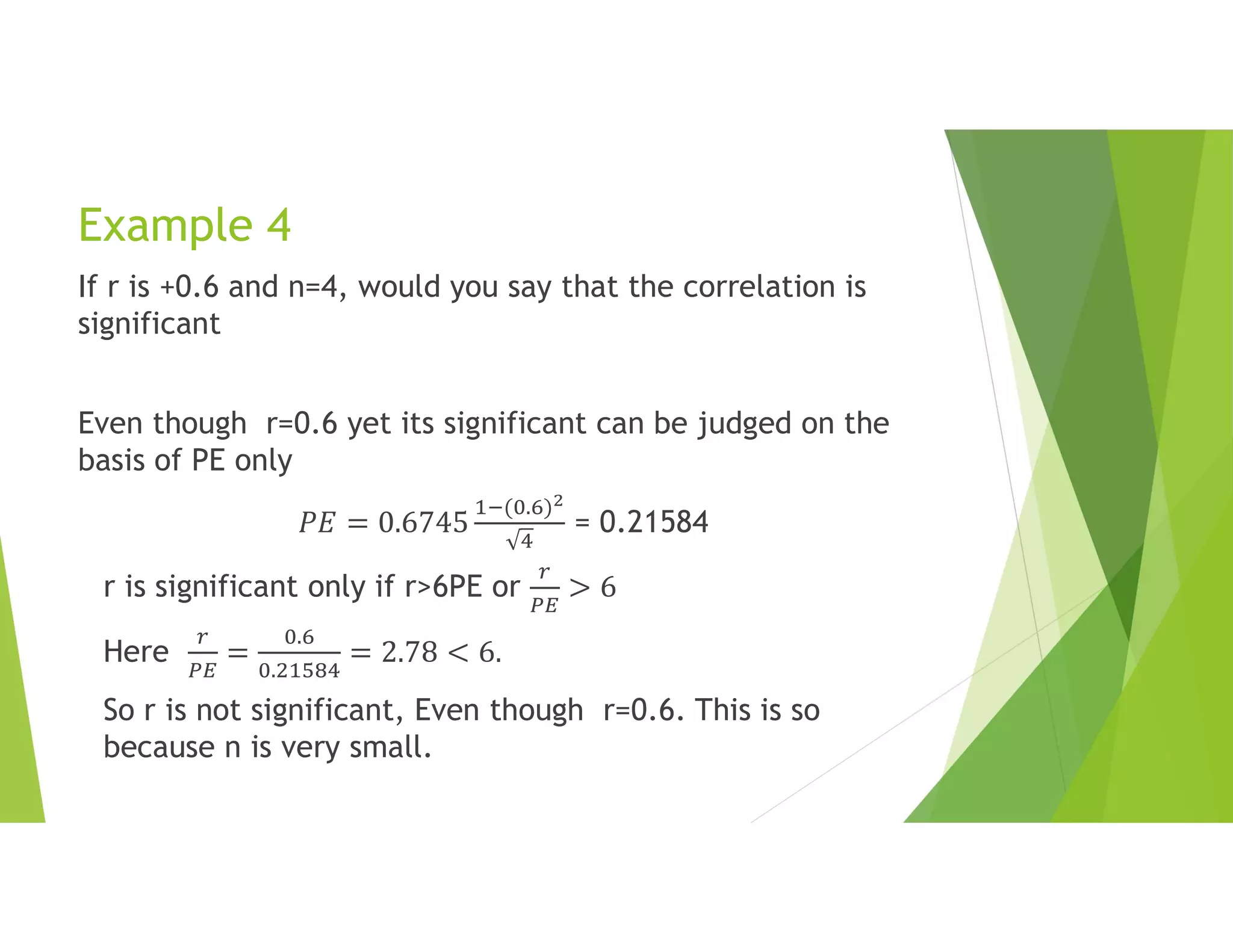 Example 4

If r is +0.6 and n=4, would you say that the correlation is significant

Even though r=0.6 yet its significant can be judged on the basis of PE only

$PE = 0.6745\frac{1-(0.6)^2}{\sqrt{4}}$ = 0.21584

r is significant only if r>6PE or $\frac{r}{PE} > 6$

Here $\frac{r}{PE} = \frac{0.6}{0.21584} = 2.78 < 6.$

So r is not significant, Even though r=0.6. This is so because n is very small.